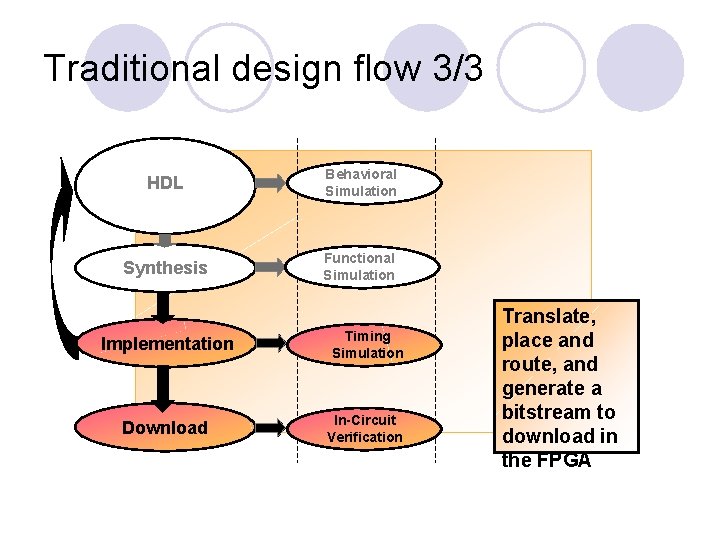 Traditional design flow 3/3

HDL

Behavioral Simulation

Synthesis

Functional Simulation

Implementation

Timing Simulation

Download

In-Circuit Verification

Translate, place and route, and generate a bitstream to download in the FPGA